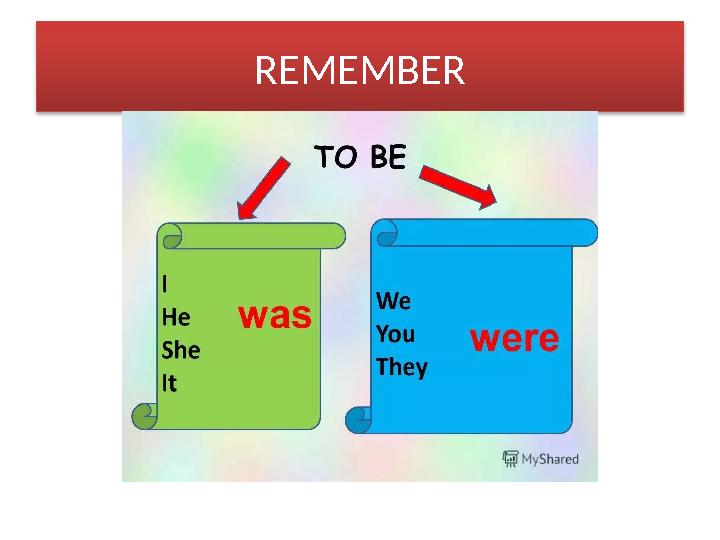 REMEMBER

TO BE

I
He
She
It

was

We
You
They

were

MyShared